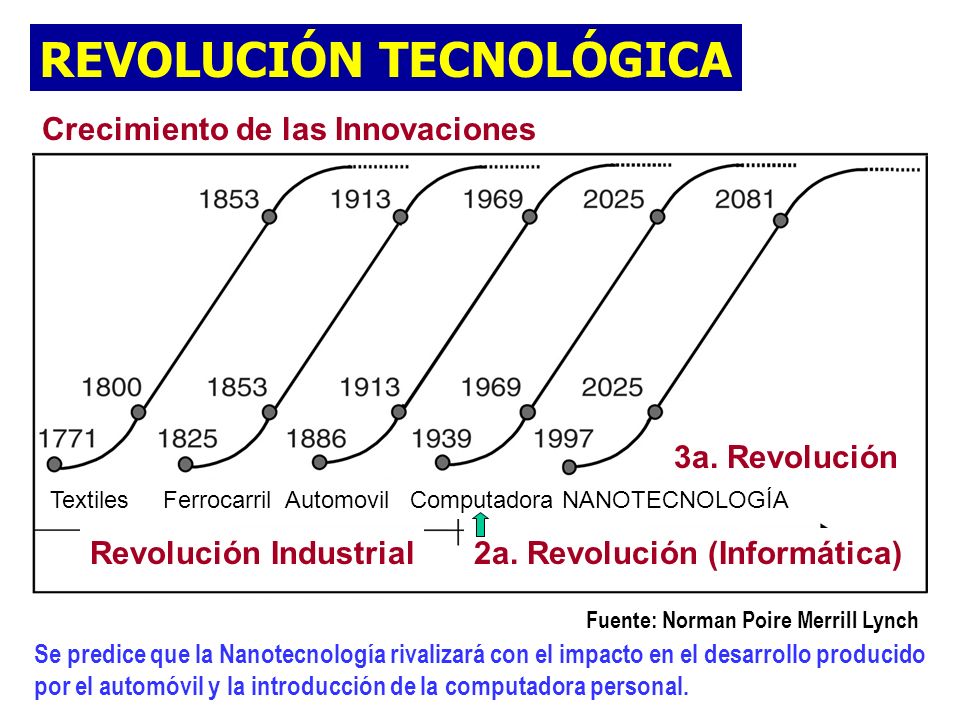 REVOLUCIÓN TECNOLÓGICA

Crecimiento de las Innovaciones

1853 1913 1969 2025 2081

1800 1853 1913 1969 2025

1771 1825 1886 1939 1997

3a. Revolución

Textiles Ferrocarril Automovil Computadora NANOTECNOLOGÍA

Revolución Industrial 2a. Revolución (Informática)

Fuente: Norman Poire Merrill Lynch

Se predice que la Nanotecnología rivalizará con el impacto en el desarrollo producido por el automóvil y la introducción de la computadora personal.